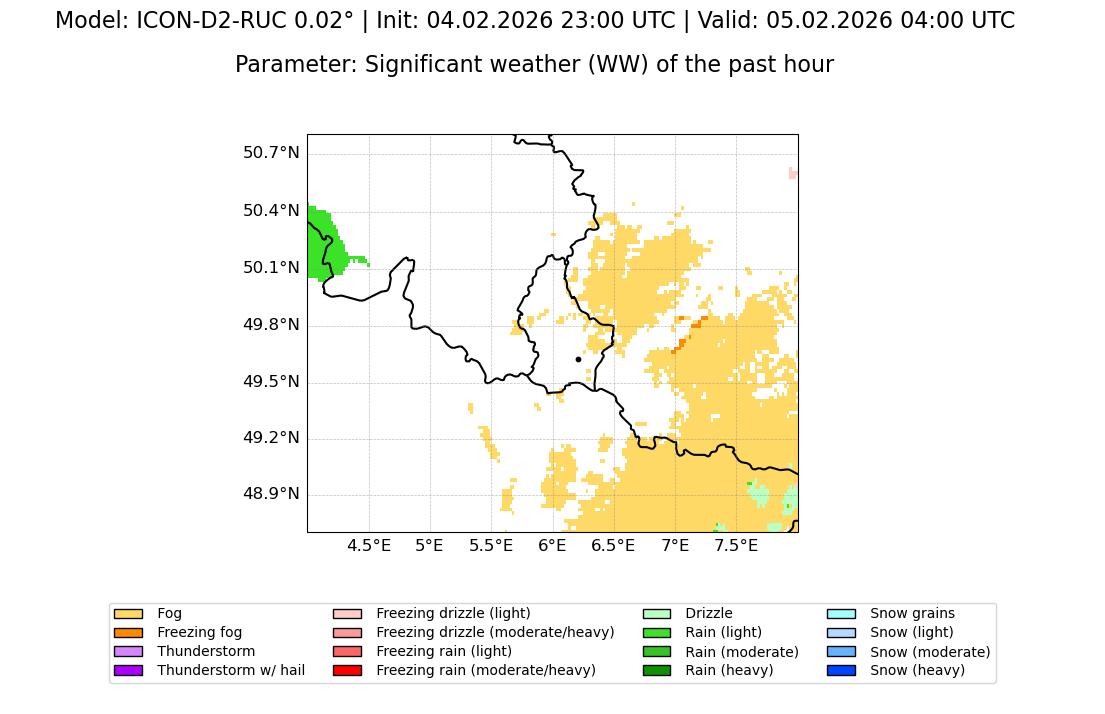 Model: ICON-D2-RUC 0.02° | Init: 04.02.2026 23:00 UTC | Valid: 05.02.2026 04:00 UTC

Parameter: Significant weather (WW) of the past hour

50.7°N
50.4°N
50.1°N
49.8°N
49.5°N
49.2°N
48.9°N

4.5°E 5°E 5.5°E 6°E 6.5°E 7°E 7.5°E

Fog
Freezing fog
Thunderstorm
Thunderstorm w/ hail

Freezing drizzle (light)
Freezing drizzle (moderate/heavy)
Freezing rain (light)
Freezing rain (moderate/heavy)

Drizzle
Rain (light)
Rain (moderate)
Rain (heavy)

Snow grains
Snow (light)
Snow (moderate)
Snow (heavy)